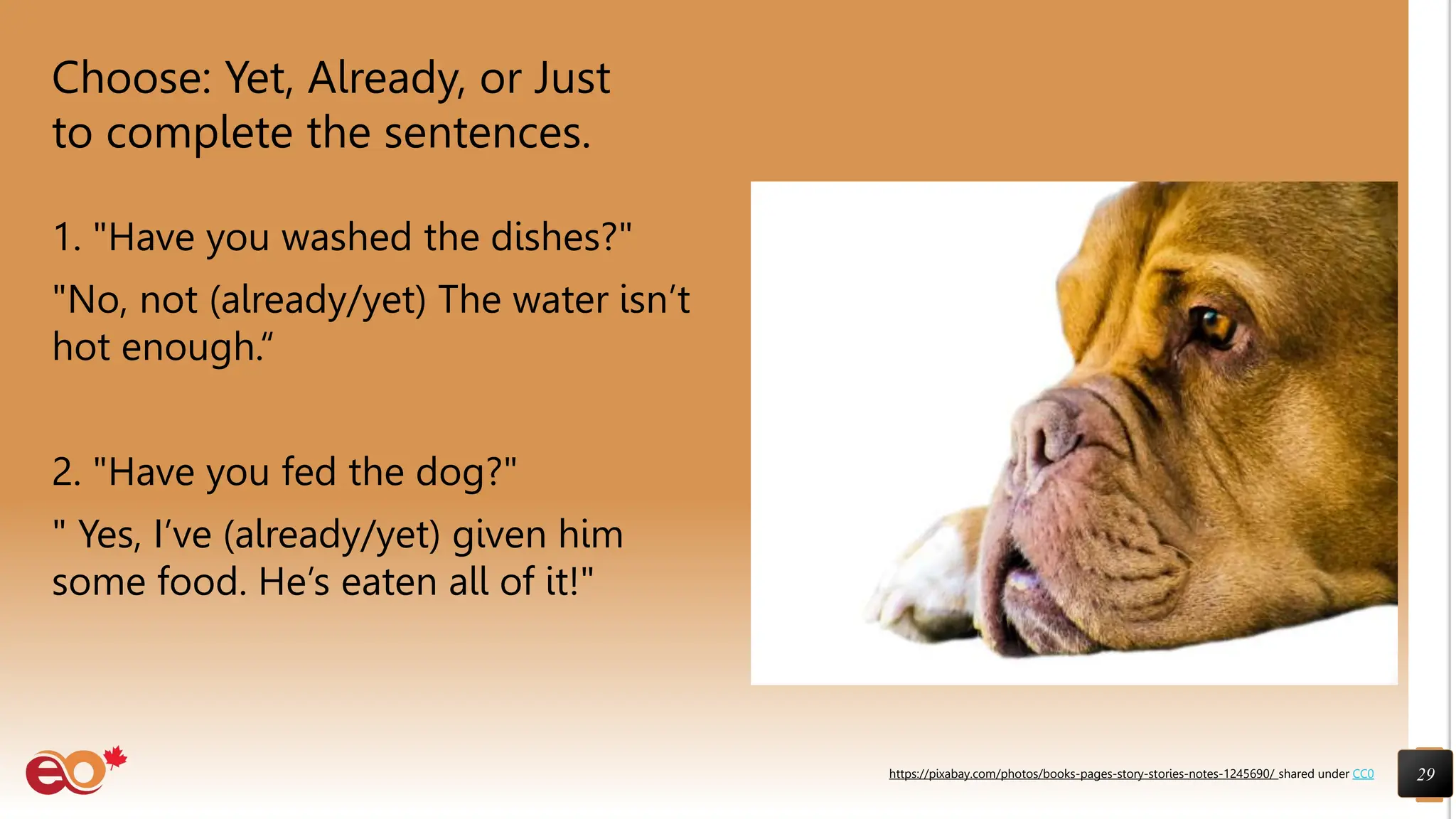 Choose: Yet, Already, or Just to complete the sentences.

1. "Have you washed the dishes?"

"No, not (already/yet) The water isn't hot enough."

2. "Have you fed the dog?"

" Yes, I've (already/yet) given him some food. He's eaten all of it!"

eo

https://pixabay.com/photos/books-pages-story-stories-notes-1245690/ shared under CC0

29